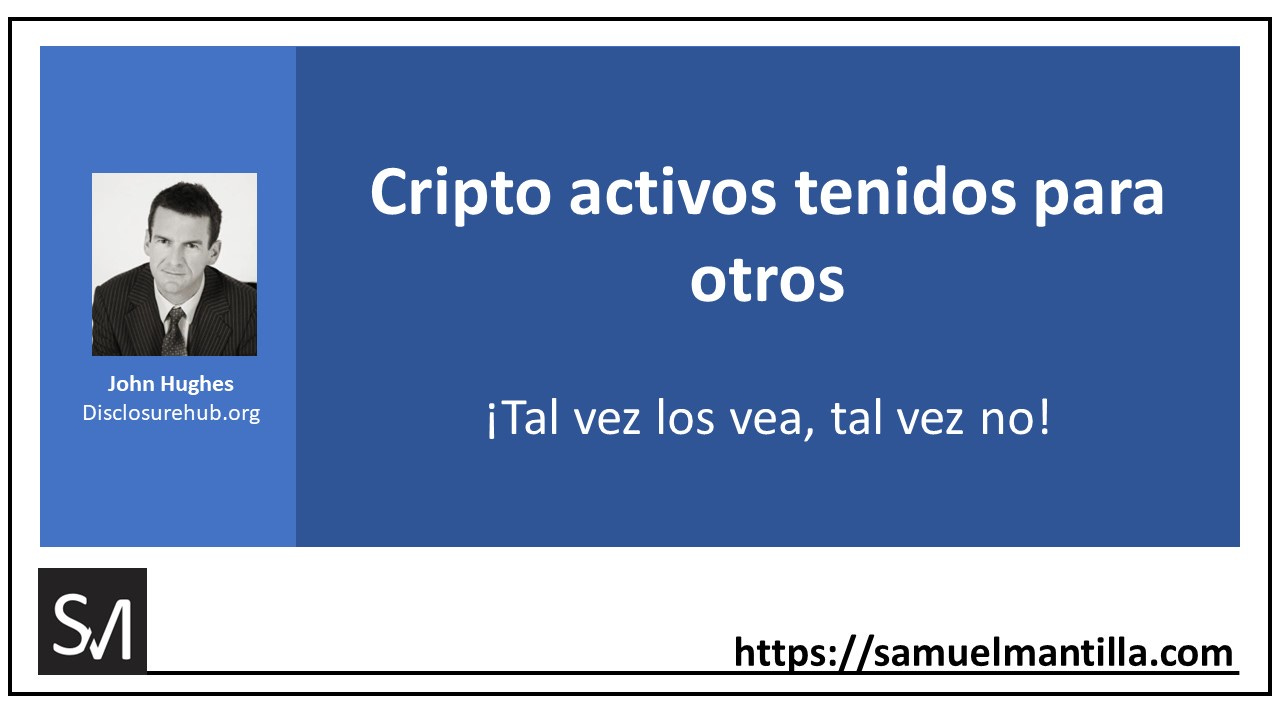 John Hughes
Disclosurehub.org

Cripto activos tenidos para otros

¡Tal vez los vea, tal vez no!

SM

https://samuelmantilla.com